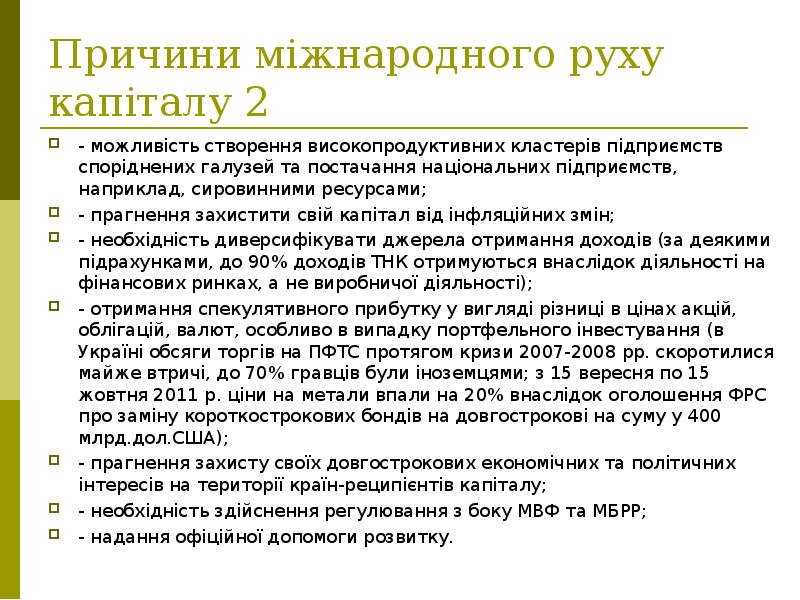 Причини міжнародного руху капіталу 2

- можливість створення високопродуктивних кластерів підприємств споріднених галузей та постачання національних підприємств, наприклад, сировинними ресурсами;

- прагнення захистити свій капітал від інфляційних змін;

- необхідність диверсифікувати джерела отримання доходів (за деякими підрахунками, до 90% доходів ТНК отримуються внаслідок діяльності на фінансових ринках, а не виробничої діяльності);

- отримання спекулятивного прибутку у вигляді різниці в цінах акцій, облігацій, валют, особливо в випадку портфельного інвестування (в Україні обсяги торгів на ПФТС протягом кризи 2007-2008 рр. скоротилися майже втричі, до 70% гравців були іноземцями; з 15 вересня по 15 жовтня 2011 р. ціни на метали впали на 20% внаслідок оголошення ФРС про заміну короткострокових бондів на довгострокові на суму у 400 млрд.дол.США);

- прагнення захисту своїх довгострокових економічних та політичних інтересів на території країн-реципієнтів капіталу;

- необхідність здійснення регулювання з боку МВФ та МБРР;

- надання офіційної допомоги розвитку.